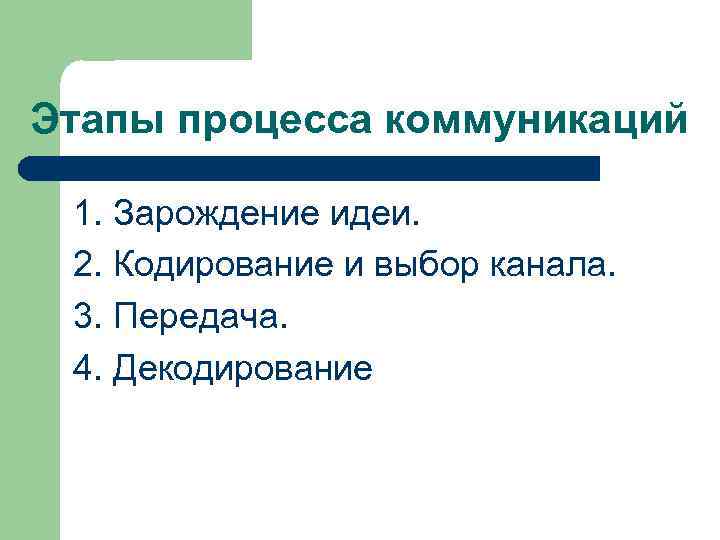 Этапы процесса коммуникаций

1. Зарождение идеи.
2. Кодирование и выбор канала.
3. Передача.
4. Декодирование